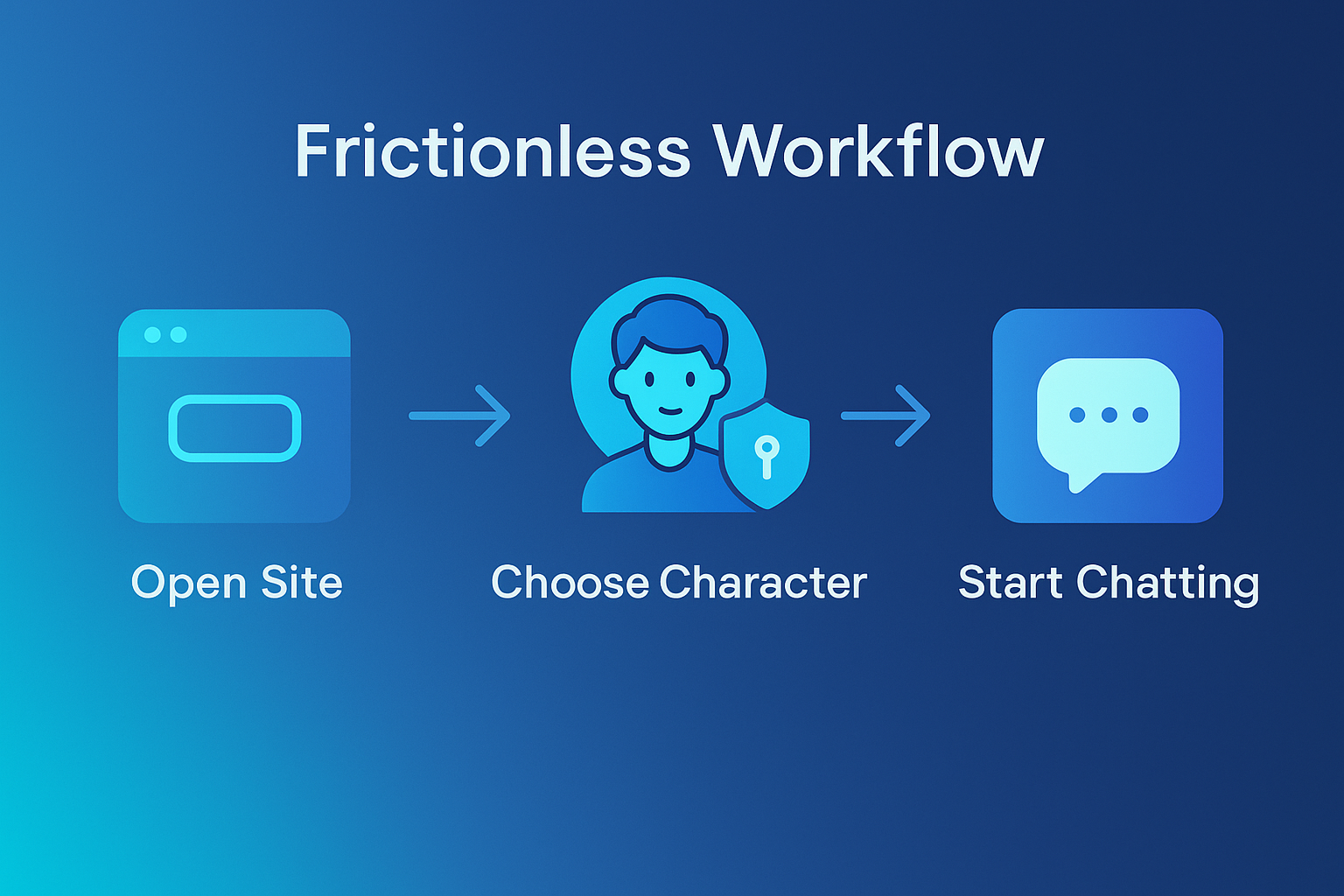 Frictionless Workflow

Open Site

Choose Character

Start Chatting